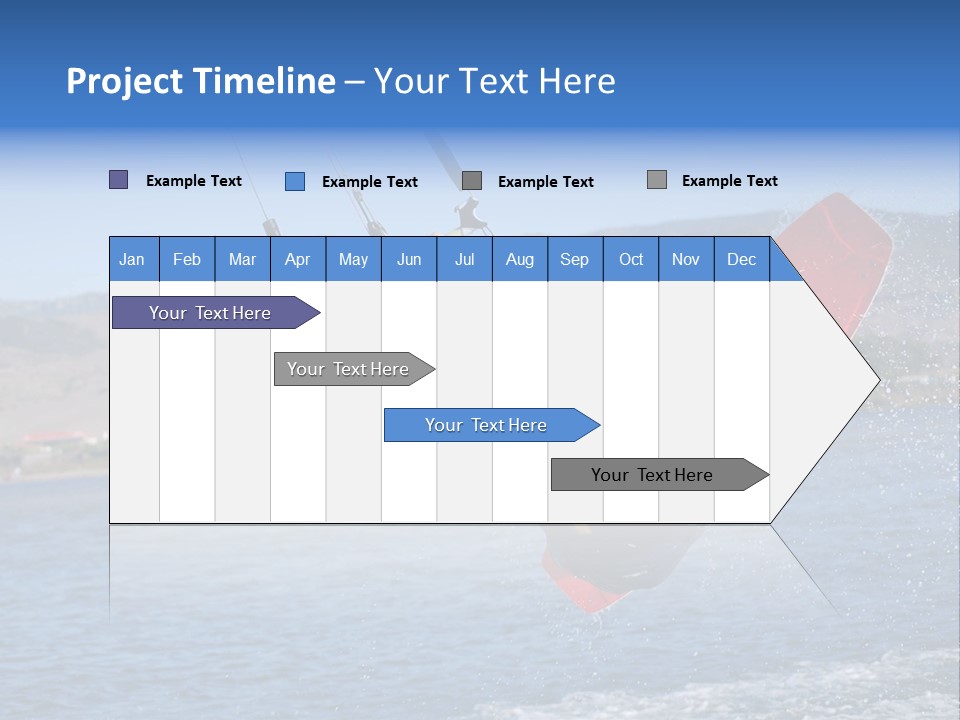 Project Timeline – Your Text Here

Example Text
Example Text
Example Text
Example Text

| Jan | Feb | Mar | Apr | May | Jun | Jul | Aug | Sep | Oct | Nov | Dec |
|---|---|---|---|---|---|---|---|---|---|---|---|

Your Text Here

Your Text Here

Your Text Here

Your Text Here